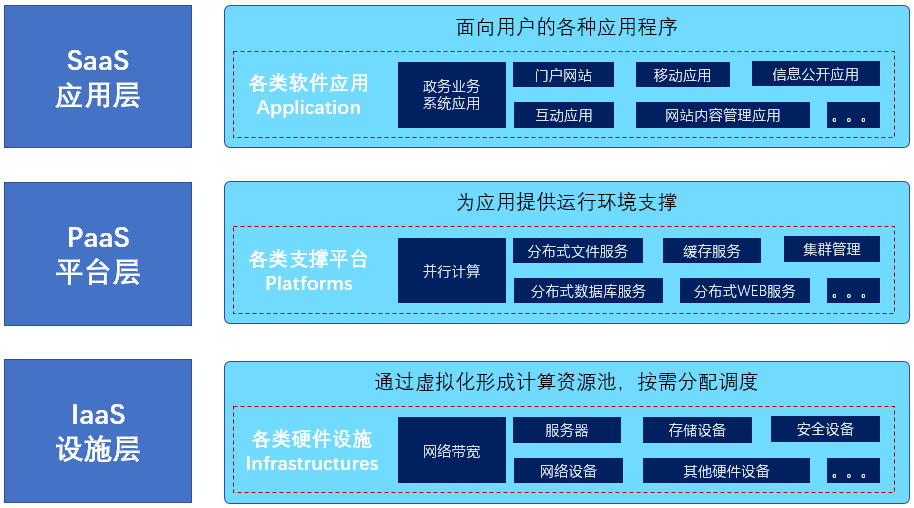 SaaS
应用层

面向用户的各种应用程序

各类软件应用
Application

政务业务系统应用

门户网站

移动应用

信息公开应用

互动应用

网站内容管理应用

。。。

PaaS
平台层

为应用提供运行环境支撑

各类支撑平台
Platforms

并行计算

分布式文件服务

缓存服务

集群管理

分布式数据库服务

分布式WEB服务

。。。

IaaS
设施层

通过虚拟化形成计算资源池，按需分配调度

各类硬件设施
Infrastructures

网络带宽

服务器

存储设备

安全设备

网络设备

其他硬件设备

。。。